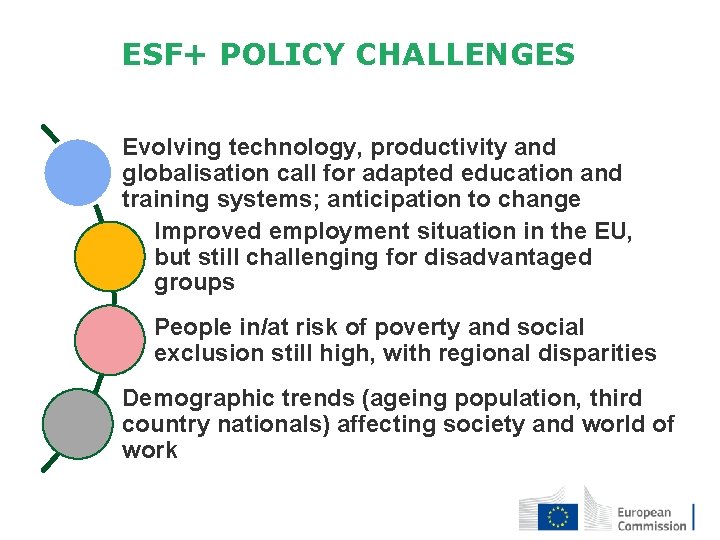 ESF+ POLICY CHALLENGES

Evolving technology, productivity and globalisation call for adapted education and training systems; anticipation to change

Improved employment situation in the EU, but still challenging for disadvantaged groups

People in/at risk of poverty and social exclusion still high, with regional disparities

Demographic trends (ageing population, third country nationals) affecting society and world of work

European Commission